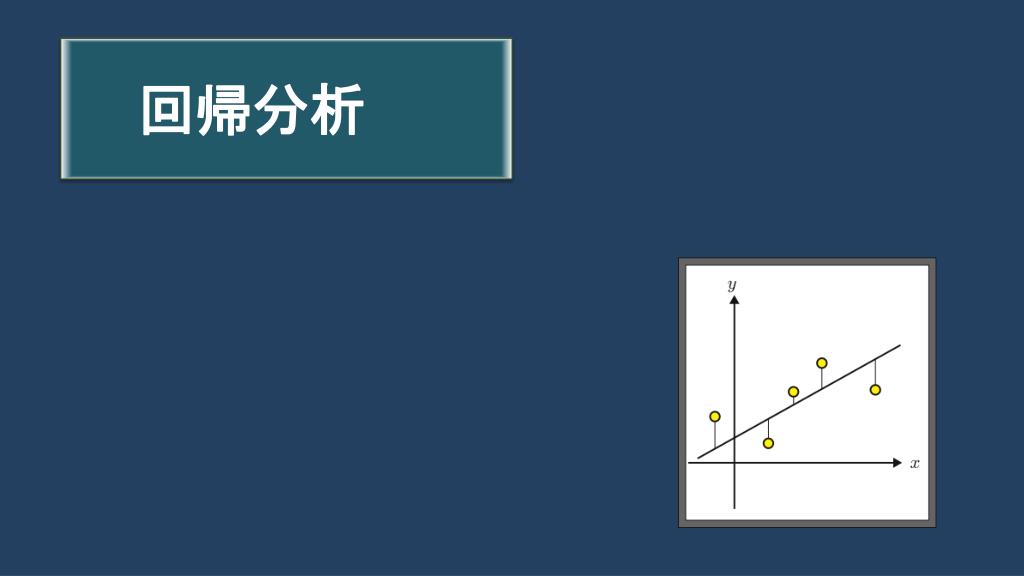 回帰分析

$y$

$x$